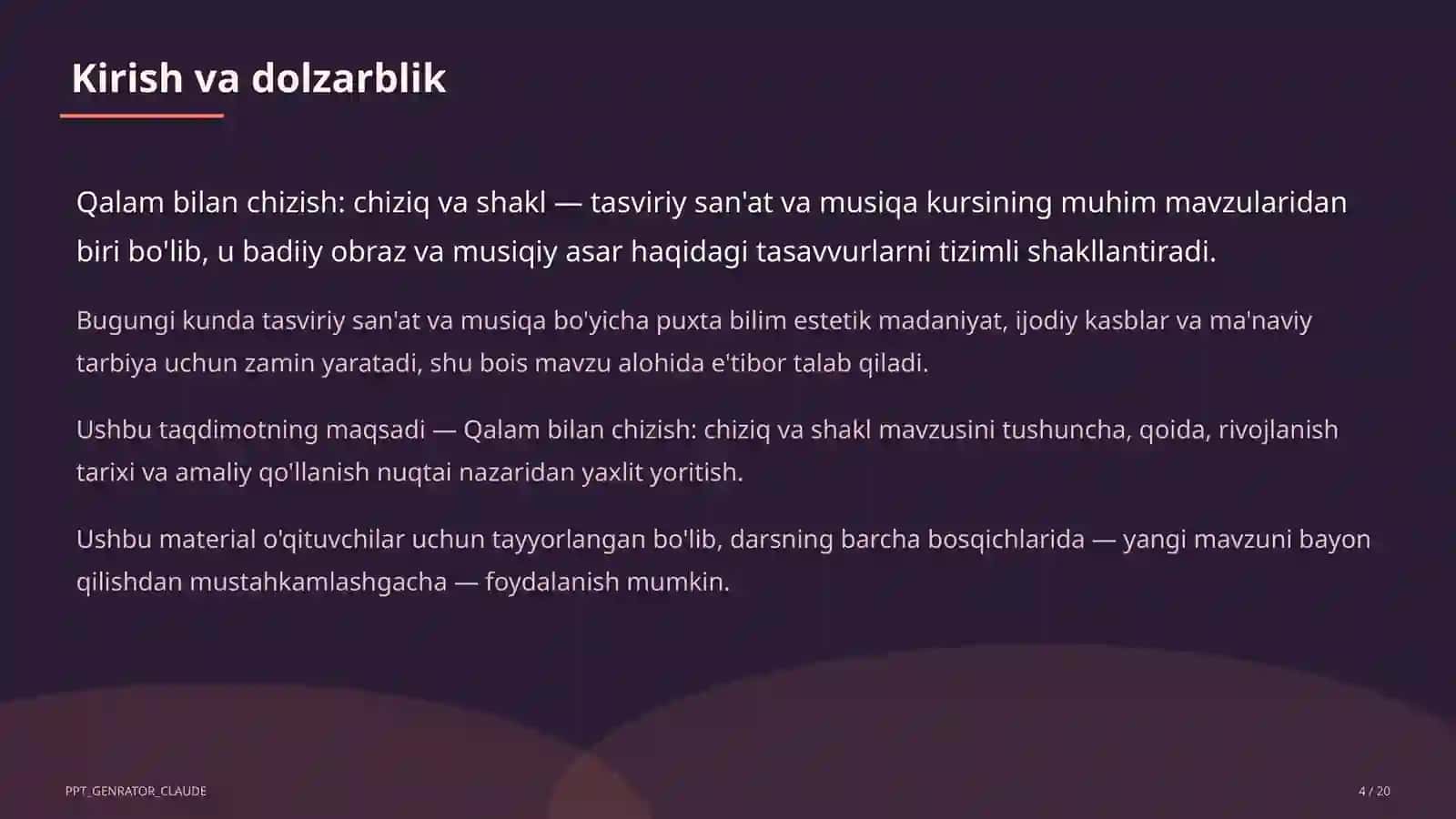 Kirish va dolzarblik

Qalam bilan chizish: chiziq va shakl — tasviriy san'at va musiqa kursining muhim mavzularidan biri bo'lib, u badiiy obraz va musiqiy asar haqidagi tasavvurlarni tizimli shakllantiradi.

Bugungi kunda tasviriy san'at va musiqa bo'yicha puxta bilim estetik madaniyat, ijodiy kasblar va ma'naviy tarbiya uchun zamin yaratadi, shu bois mavzu alohida e'tibor talab qiladi.

Ushbu taqdimotning maqsadi — Qalam bilan chizish: chiziq va shakl mavzusini tushuncha, qoida, rivojlanish tarixi va amaliy qo'llanish nuqtai nazaridan yaxlit yoritish.

Ushbu material o'qituvchilar uchun tayyorlangan bo'lib, darsning barcha bosqichlarida — yangi mavzuni bayon qilishdan mustahkamlashgacha — foydalanish mumkin.

PPT_GENRATOR_CLAUDE

4 / 20